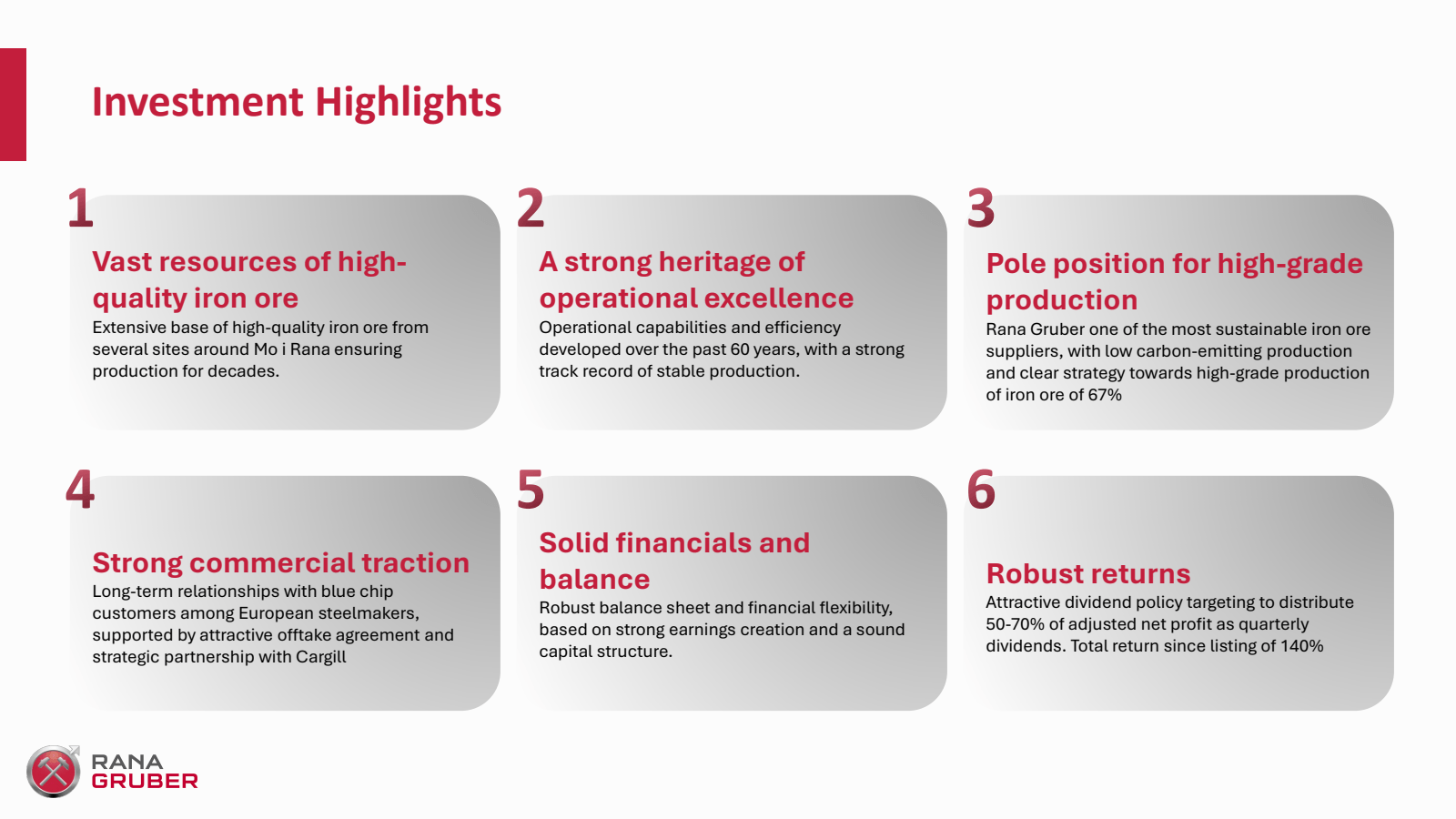 Investment Highlights

1

Vast resources of high-quality iron ore

Extensive base of high-quality iron ore from several sites around Mo i Rana ensuring production for decades.

2

A strong heritage of operational excellence

Operational capabilities and efficiency developed over the past 60 years, with a strong track record of stable production.

3

Pole position for high-grade production

Rana Gruber one of the most sustainable iron ore suppliers, with low carbon-emitting production and clear strategy towards high-grade production of iron ore of 67%

4

Strong commercial traction

Long-term relationships with blue chip customers among European steelmakers, supported by attractive offtake agreement and strategic partnership with Cargill

5

Solid financials and balance

Robust balance sheet and financial flexibility, based on strong earnings creation and a sound capital structure.

6

Robust returns

Attractive dividend policy targeting to distribute 50-70% of adjusted net profit as quarterly dividends. Total return since listing of 140%

RANA GRUBER